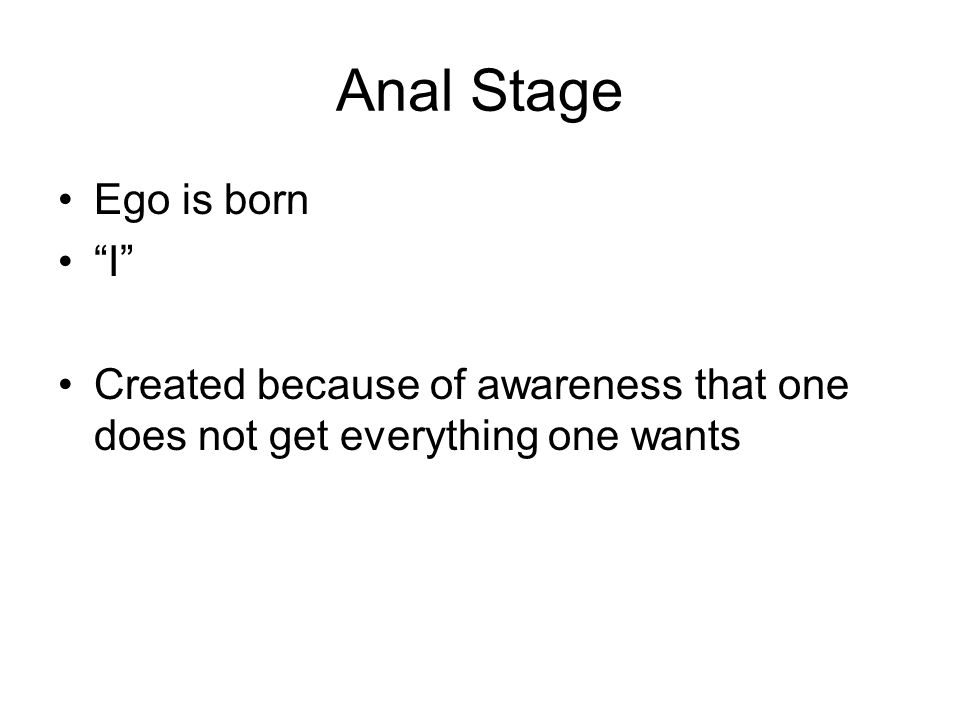 Anal Stage

• Ego is born
• “I”

• Created because of awareness that one does not get everything one wants